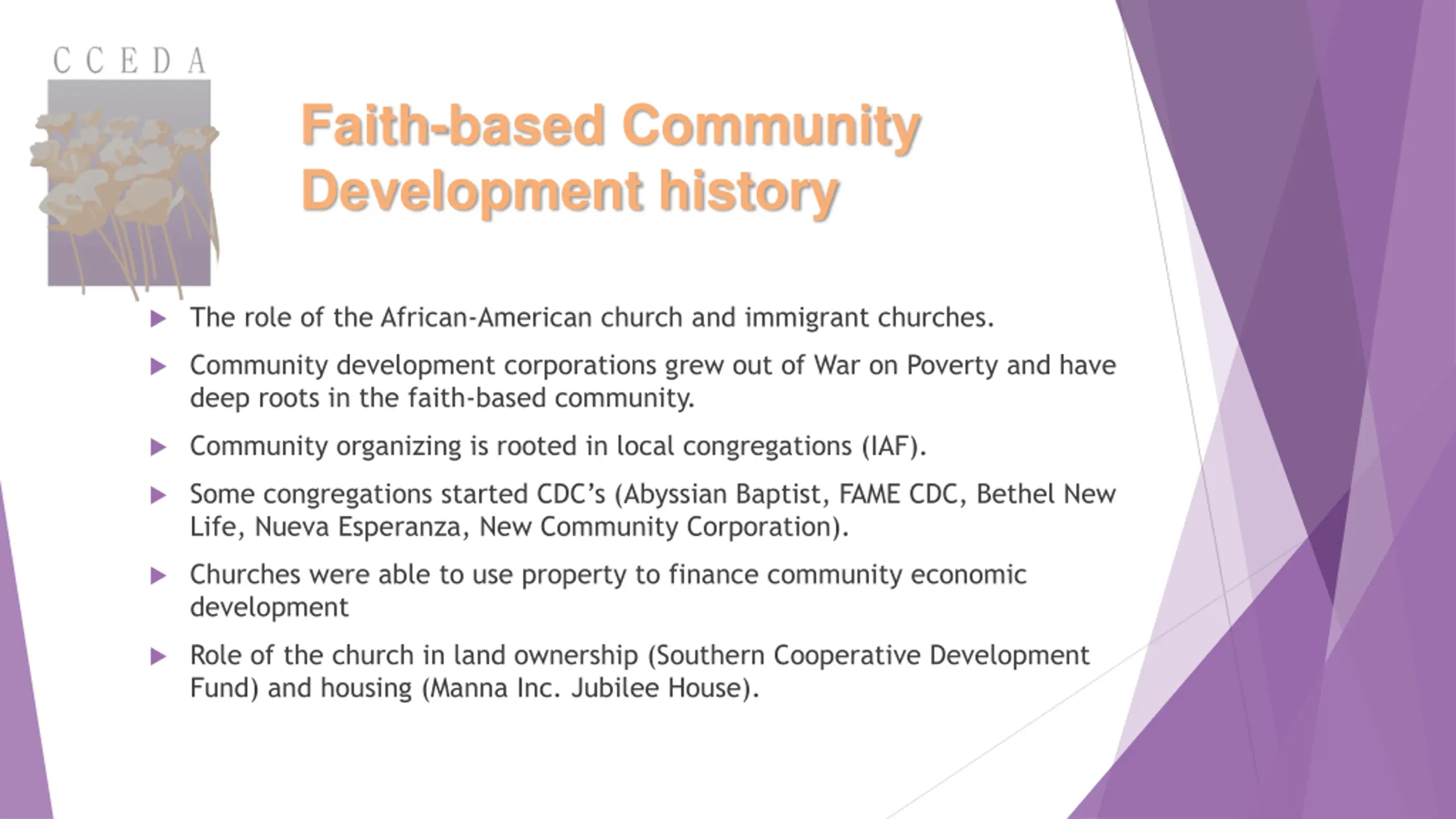 CCEDA

Faith-based Community Development history

▶ The role of the African-American church and immigrant churches.

▶ Community development corporations grew out of War on Poverty and have deep roots in the faith-based community.

▶ Community organizing is rooted in local congregations (IAF).

▶ Some congregations started CDC's (Abyssian Baptist, FAME CDC, Bethel New Life, Nueva Esperanza, New Community Corporation).

▶ Churches were able to use property to finance community economic development

▶ Role of the church in land ownership (Southern Cooperative Development Fund) and housing (Manna Inc. Jubilee House).